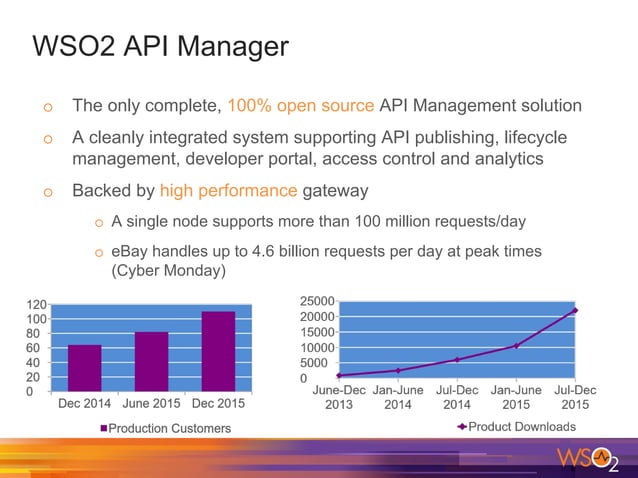 WSO2 API Manager

o The only complete, 100% open source API Management solution

o A cleanly integrated system supporting API publishing, lifecycle management, developer portal, access control and analytics

o Backed by high performance gateway

o A single node supports more than 100 million requests/day

o eBay handles up to 4.6 billion requests per day at peak times (Cyber Monday)

120
100
80
60
40
20
0
Dec 2014 June 2015 Dec 2015
Production Customers

25000
20000
15000
10000
5000
0
June-Dec 2013 Jan-June 2014 Jul-Dec 2014 Jan-June 2015 Jul-Dec 2015
Product Downloads

WSO2